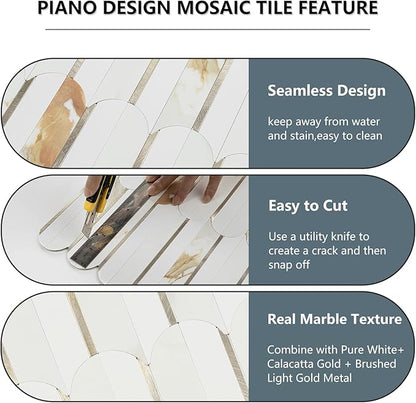 PIANO DESIGN MOSAIC TILE FEATURE

Seamless Design

keep away from water and stain,easy to clean

Easy to Cut

Use a utility knife to create a crack and then snap off

Real Marble Texture

Combine with Pure White+ Calacatta Gold + Brushed Light Gold Metal